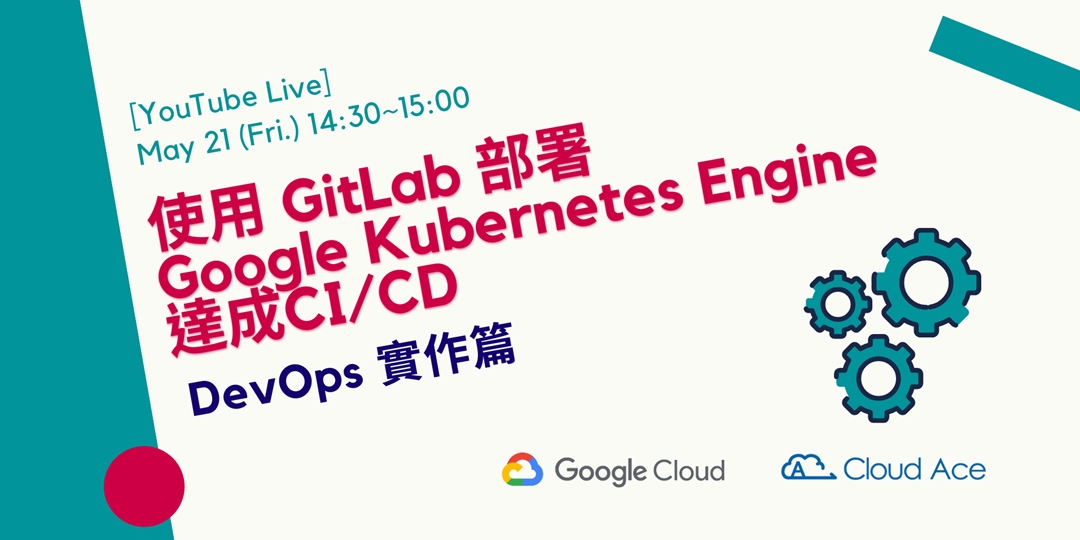 [YouTube Live]
May 21 (Fri.) 14:30~15:00

使用 GitLab 部署 Google Kubernetes Engine 達成CI/CD

DevOps 實作篇

Google Cloud

Cloud Ace